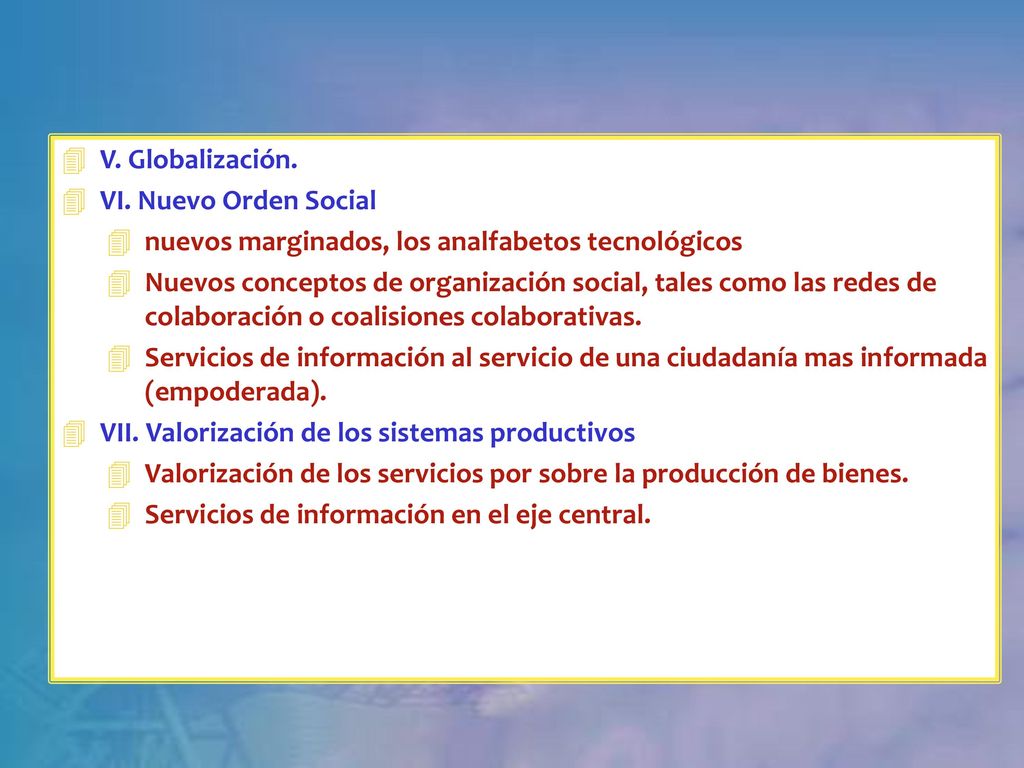 V. Globalización.
VI. Nuevo Orden Social
nuevos marginados, los analfabetos tecnológicos
Nuevos conceptos de organización social, tales como las redes de colaboración o coalisiones colaborativas.
Servicios de información al servicio de una ciudadanía mas informada (empoderada).
VII. Valorización de los sistemas productivos
Valorización de los servicios por sobre la producción de bienes.
Servicios de información en el eje central.